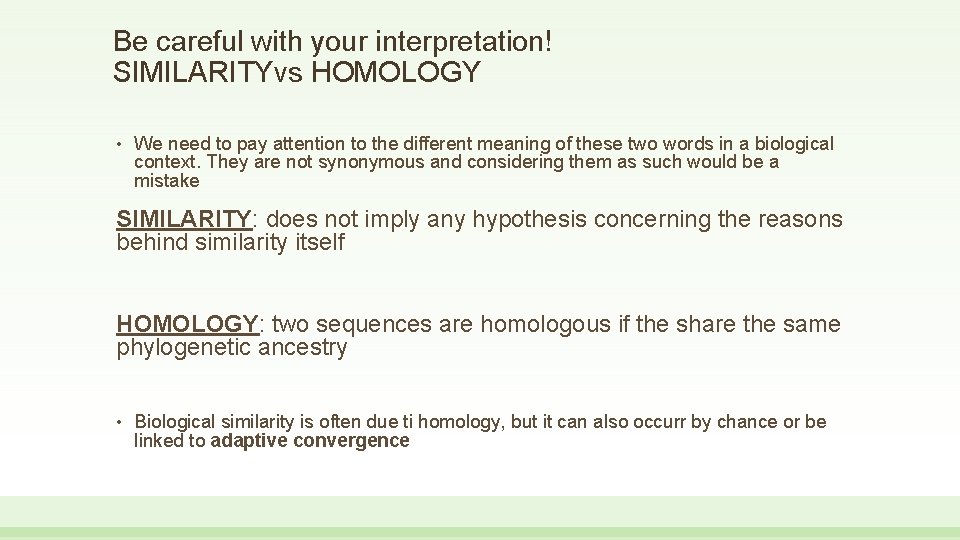 Be careful with your interpretation!
SIMILARITYvs HOMOLOGY

• We need to pay attention to the different meaning of these two words in a biological context. They are not synonymous and considering them as such would be a mistake

SIMILARITY: does not imply any hypothesis concerning the reasons behind similarity itself

HOMOLOGY: two sequences are homologous if the share the same phylogenetic ancestry

• Biological similarity is often due ti homology, but it can also occurr by chance or be linked to adaptive convergence